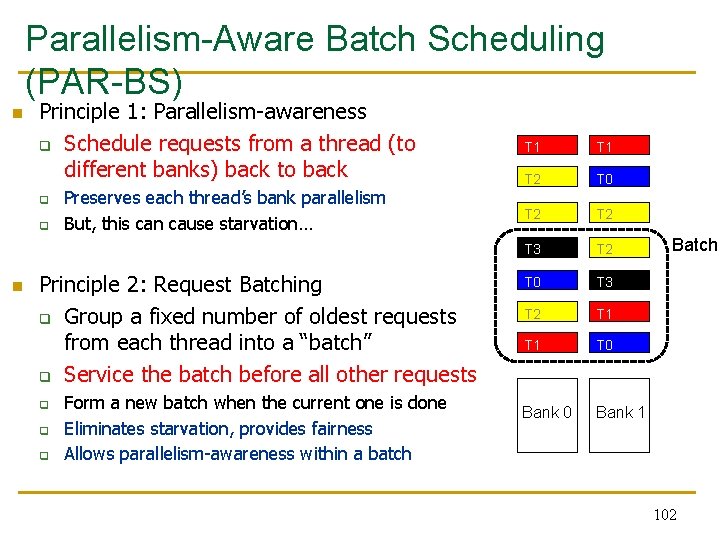 Parallelism-Aware Batch Scheduling (PAR-BS)

Principle 1: Parallelism-awareness

Schedule requests from a thread (to different banks) back to back

Preserves each thread's bank parallelism

But, this can cause starvation…

Principle 2: Request Batching

Group a fixed number of oldest requests from each thread into a "batch"

Service the batch before all other requests

Form a new batch when the current one is done

Eliminates starvation, provides fairness

Allows parallelism-awareness within a batch

T1 T1
T2 T0
T2 T2
T3 T2
T0 T3
T2 T1
T1 T0

Batch

Bank 0 Bank 1

102